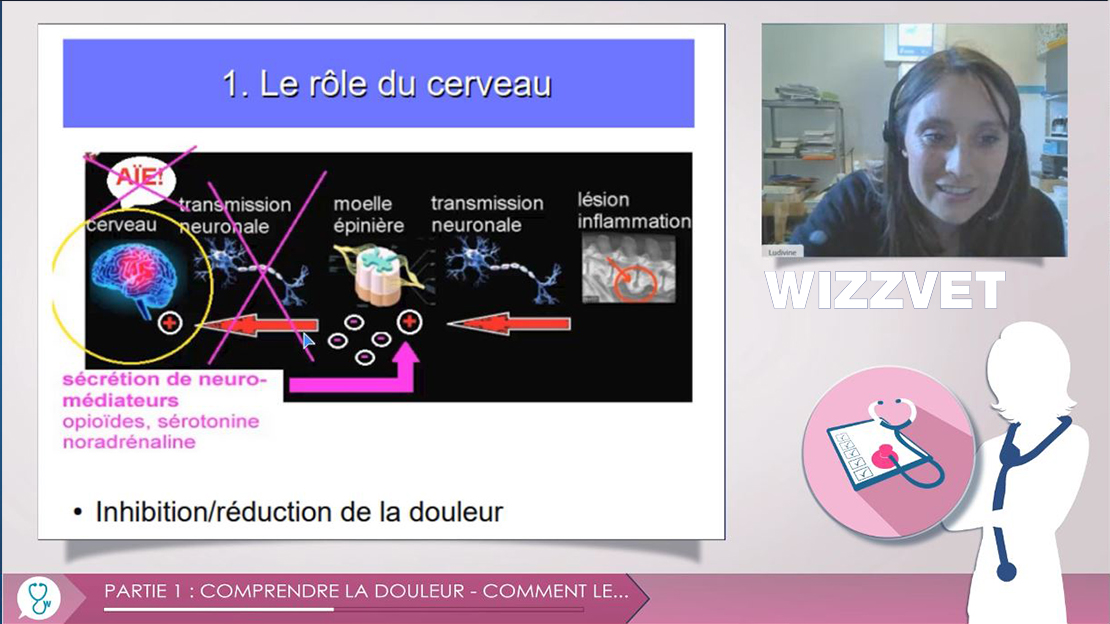 1. Le rôle du cerveau

AÏE!

cerveau

transmission neuronale

moelle épinière

transmission neuronale

lésion inflammation

sécrétion de neuro-médiateurs
opioïdes, sérotonine
noradrénaline

• Inhibition/réduction de la douleur

Ludivine

WIZZVET

PARTIE 1 : COMPRENDRE LA DOULEUR - COMMENT LE...